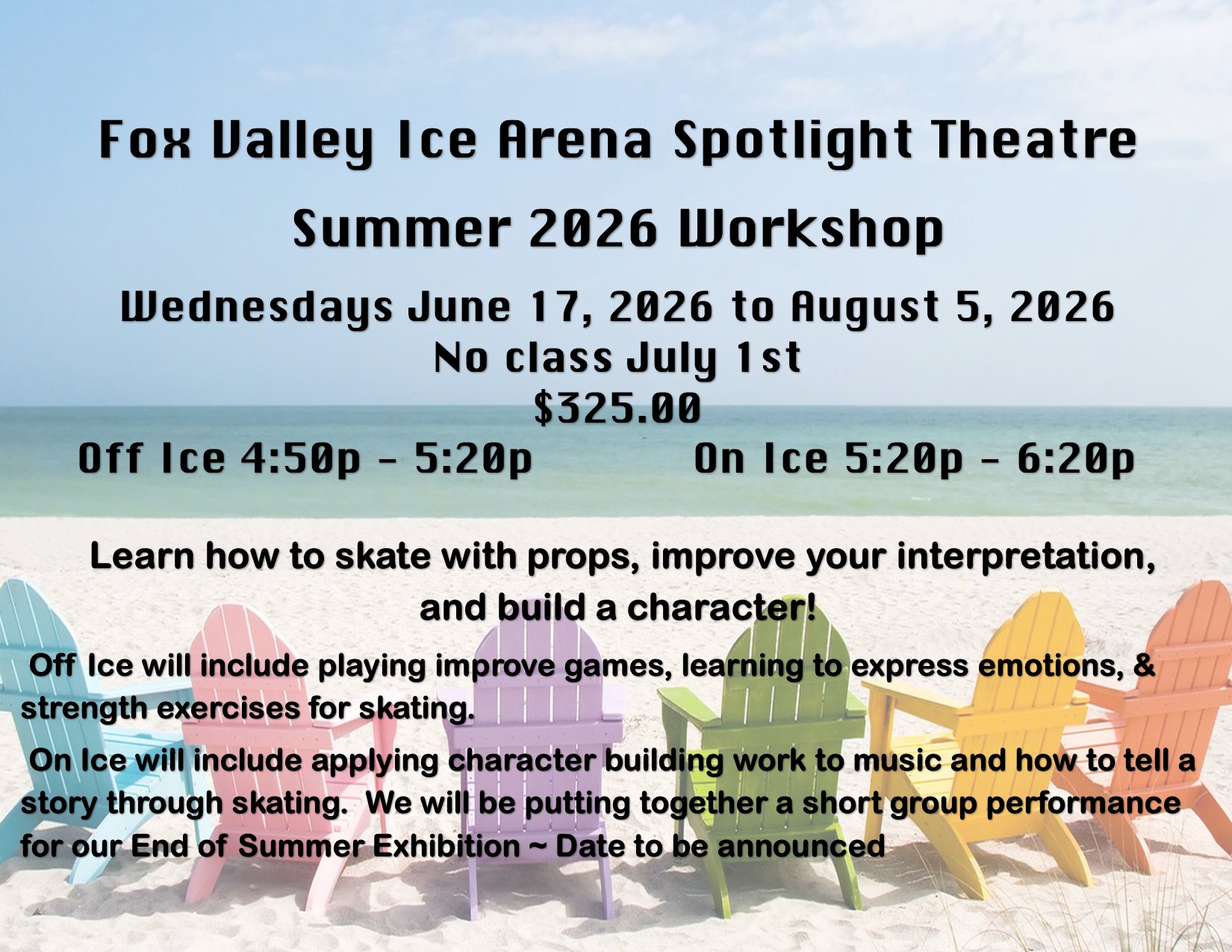 Fox Valley Ice Arena Spotlight Theatre

Summer 2026 Workshop

Wednesdays June 17, 2026 to August 5, 2026
No class July 1st
$325.00
Off Ice 4:50p - 5:20p

On Ice 5:20p - 6:20p

Learn how to skate with props, improve your interpretation, and build a character!

Off Ice will include playing improve games, learning to express emotions, & strength exercises for skating.

On Ice will include applying character building work to music and how to tell a story through skating. We will be putting together a short group performance for our End of Summer Exhibition ~ Date to be announced